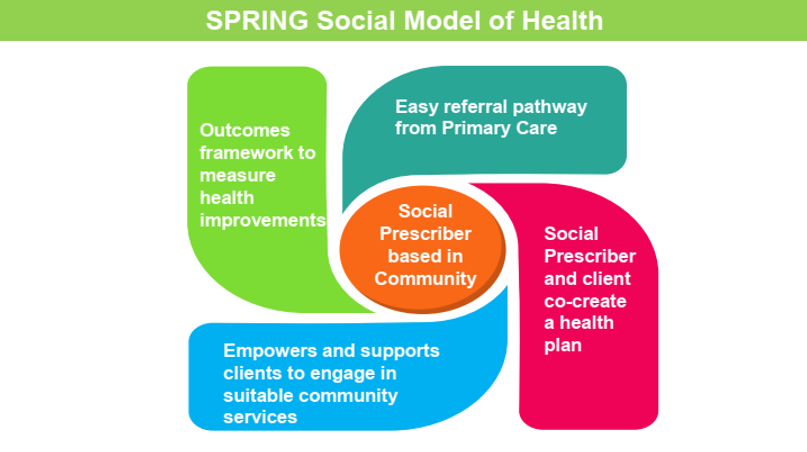 SPRING Social Model of Health

Outcomes framework to measure health improvements

Easy referral pathway from Primary Care

Social Prescriber based in Community

Social Prescriber and client co-create a health plan

Empowers and supports clients to engage in suitable community services